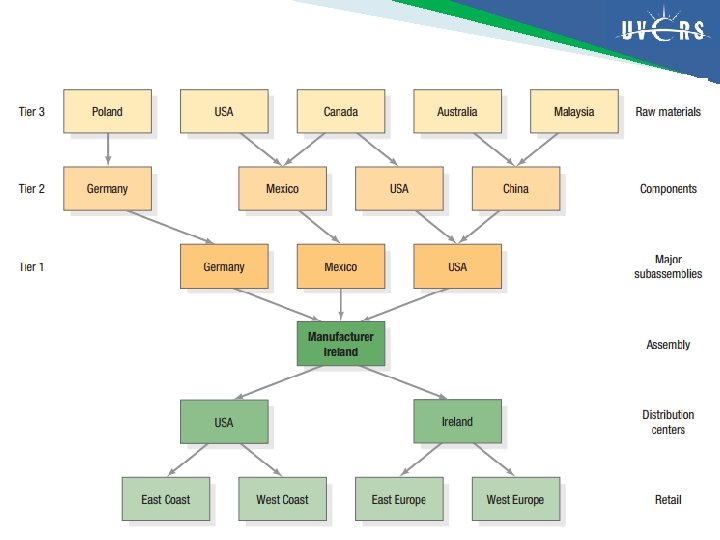 UVERS

Tier 3

Poland

USA

Canada

Australia

Malaysia

Raw materials

Tier 2

Germany

Mexico

USA

China

Components

Tier 1

Germany

Mexico

USA

Major subassemblies

Manufacturer Ireland

Assembly

USA

Ireland

Distribution centers

East Coast

West Coast

East Europe

West Europe

Retail